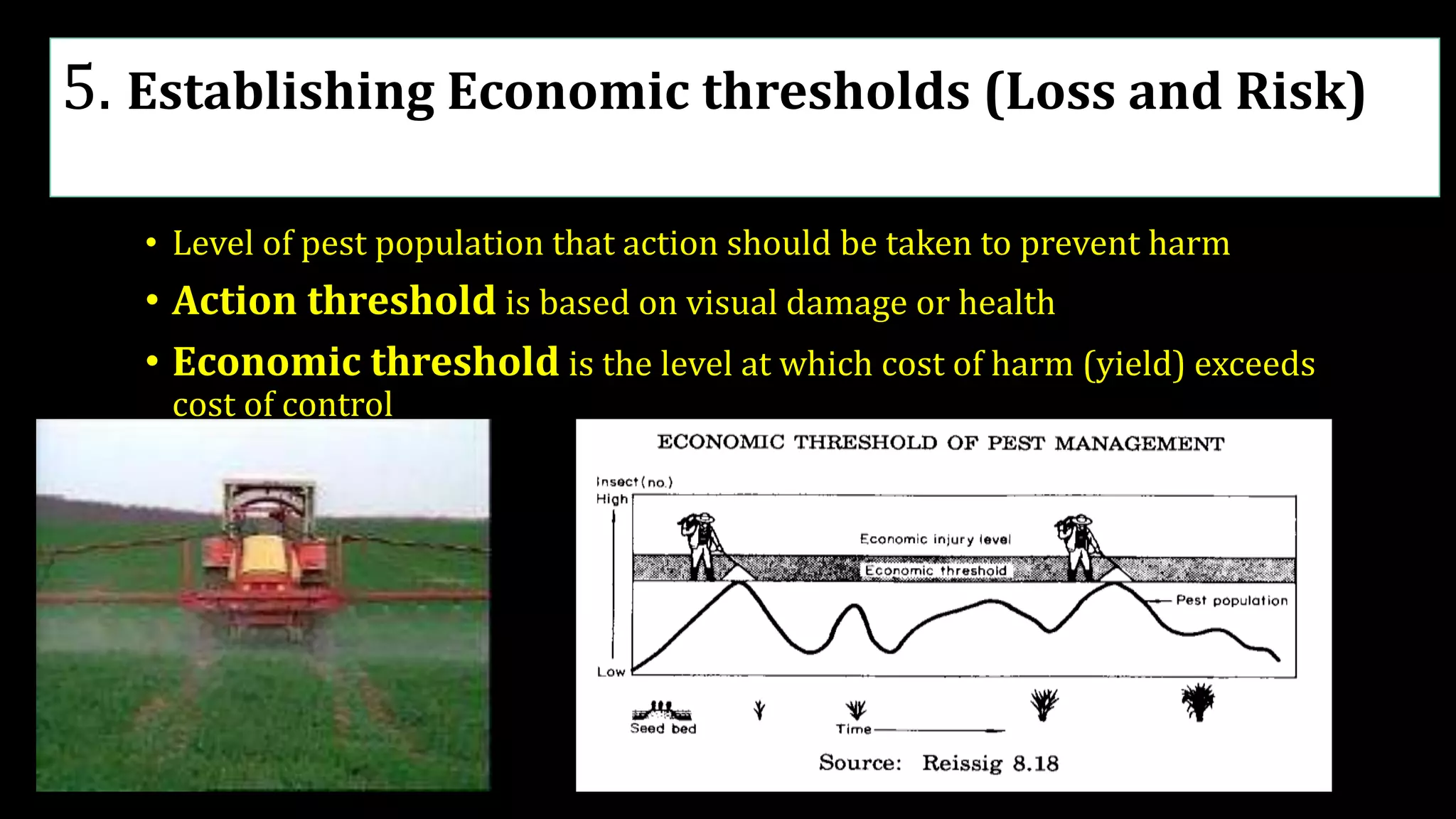 5. Establishing Economic thresholds (Loss and Risk)

• Level of pest population that action should be taken to prevent harm
• Action threshold is based on visual damage or health
• Economic threshold is the level at which cost of harm (yield) exceeds cost of control

ECONOMIC THRESHOLD OF PEST MANAGEMENT

Insect (no.)
High
Low
Economic injury level
Economic threshold
Pest population
Seed bed
Time

Source: Reissig 8.18